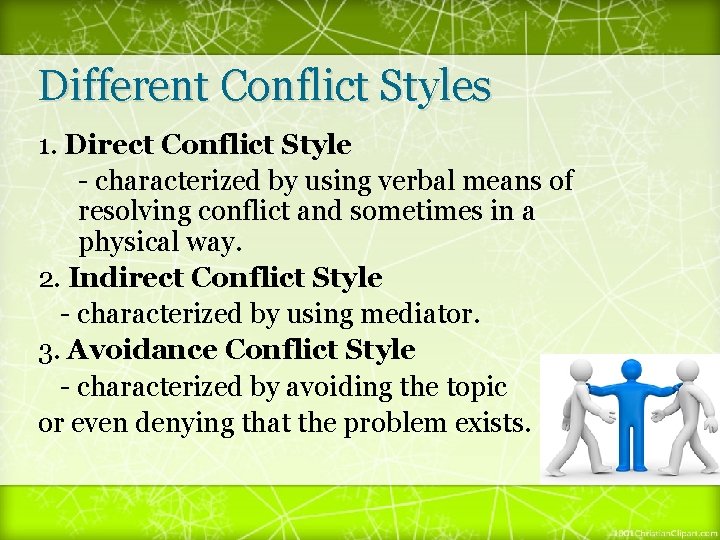 Different Conflict Styles

1. **Direct Conflict Style**

- characterized by using verbal means of resolving conflict and sometimes in a physical way.

2. **Indirect Conflict Style**

- characterized by using mediator.

3. **Avoidance Conflict Style**

- characterized by avoiding the topic or even denying that the problem exists.

1001ChristianClipart.com